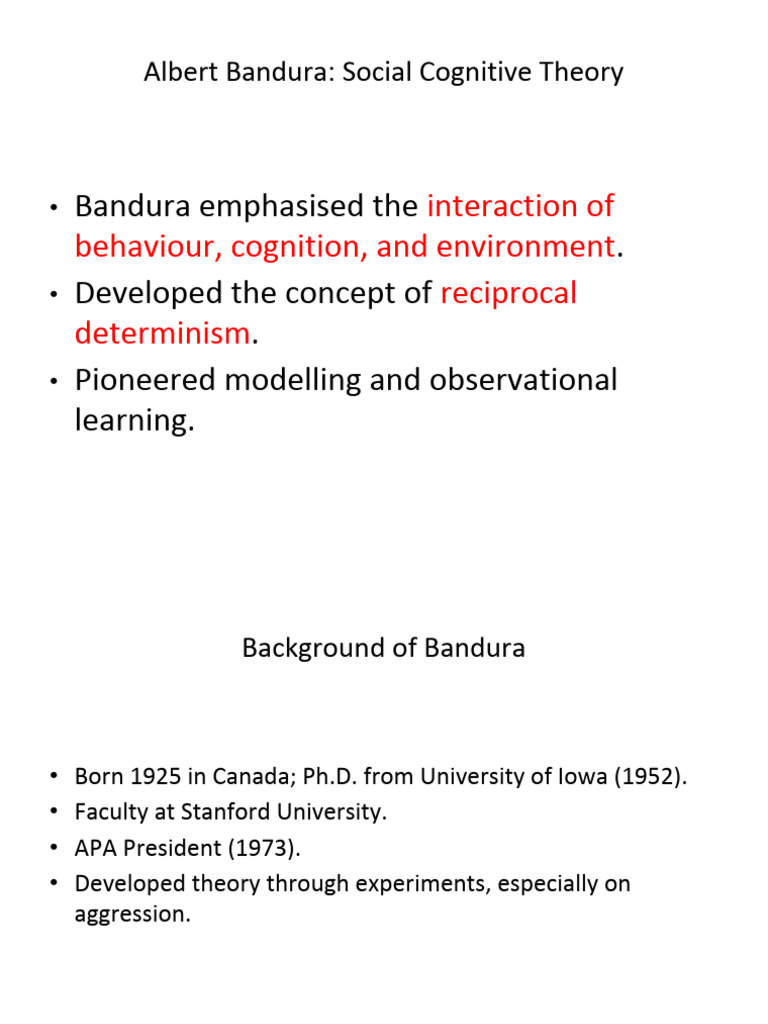 Albert Bandura: Social Cognitive Theory

• Bandura emphasised the interaction of behaviour, cognition, and environment.
• Developed the concept of reciprocal determinism.
• Pioneered modelling and observational learning.

Background of Bandura

• Born 1925 in Canada; Ph.D. from University of Iowa (1952).
• Faculty at Stanford University.
• APA President (1973).
• Developed theory through experiments, especially on aggression.